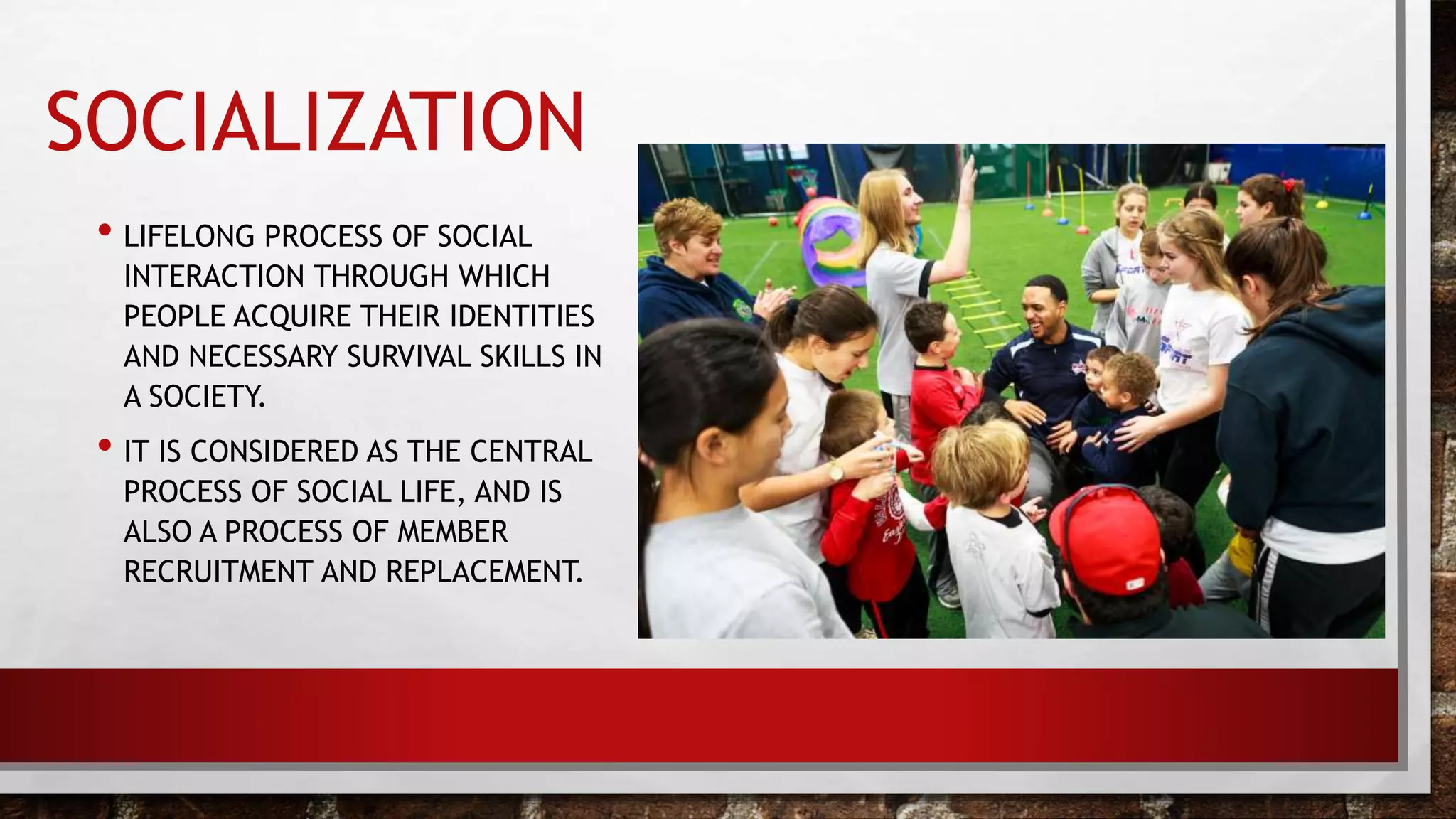 SOCIALIZATION

• LIFELONG PROCESS OF SOCIAL INTERACTION THROUGH WHICH PEOPLE ACQUIRE THEIR IDENTITIES AND NECESSARY SURVIVAL SKILLS IN A SOCIETY.

• IT IS CONSIDERED AS THE CENTRAL PROCESS OF SOCIAL LIFE, AND IS ALSO A PROCESS OF MEMBER RECRUITMENT AND REPLACEMENT.